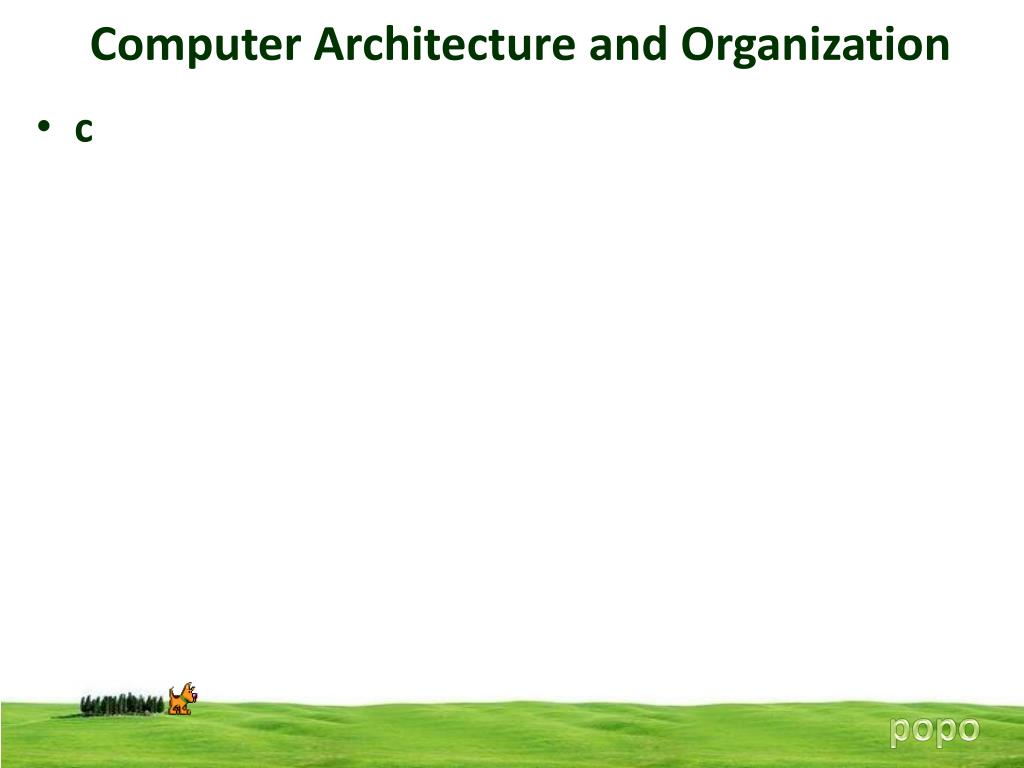 Computer Architecture and Organization

• c

popo